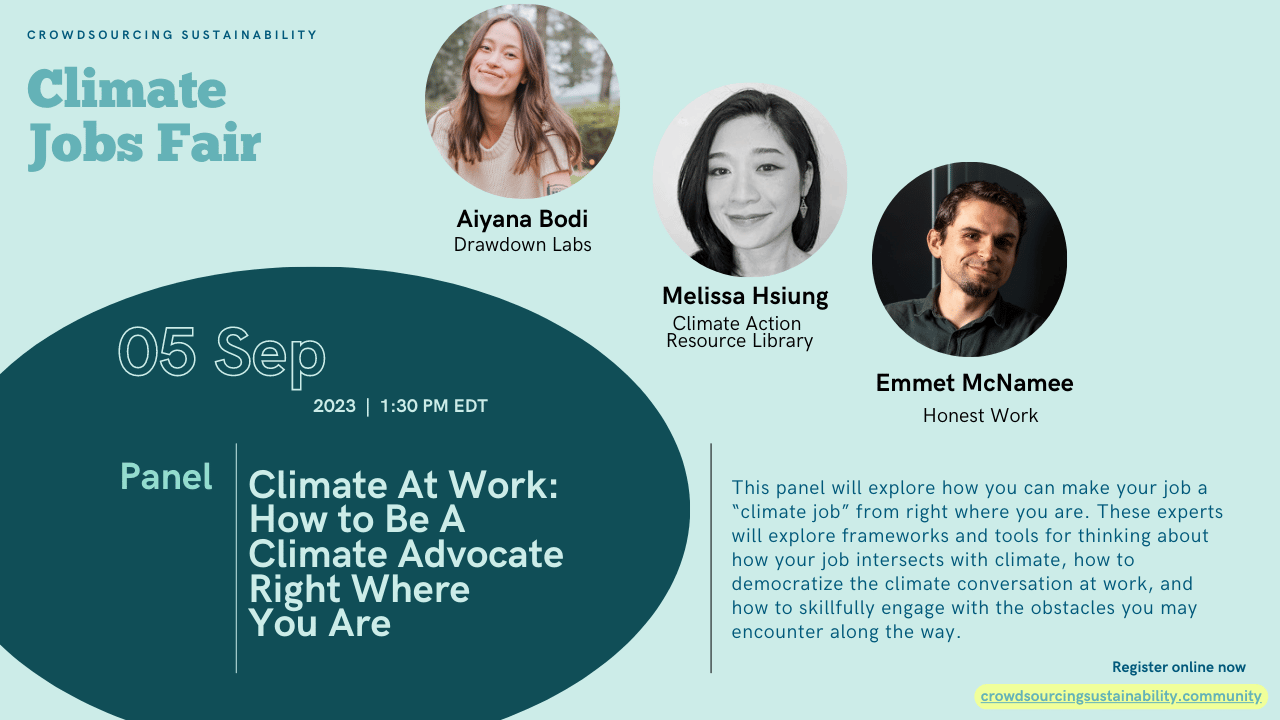 CROWDSOURCING SUSTAINABILITY

Climate Jobs Fair

Aiyana Bodi
Drawdown Labs

Melissa Hsiung
Climate Action Resource Library

Emmet McNamee
Honest Work

05 Sep
2023 | 1:30 PM EDT

Panel

Climate At Work: How to Be A Climate Advocate Right Where You Are

This panel will explore how you can make your job a "climate job" from right where you are. These experts will explore frameworks and tools for thinking about how your job intersects with climate, how to democratize the climate conversation at work, and how to skillfully engage with the obstacles you may encounter along the way.

Register online now
crowdsourcingsustainability.community